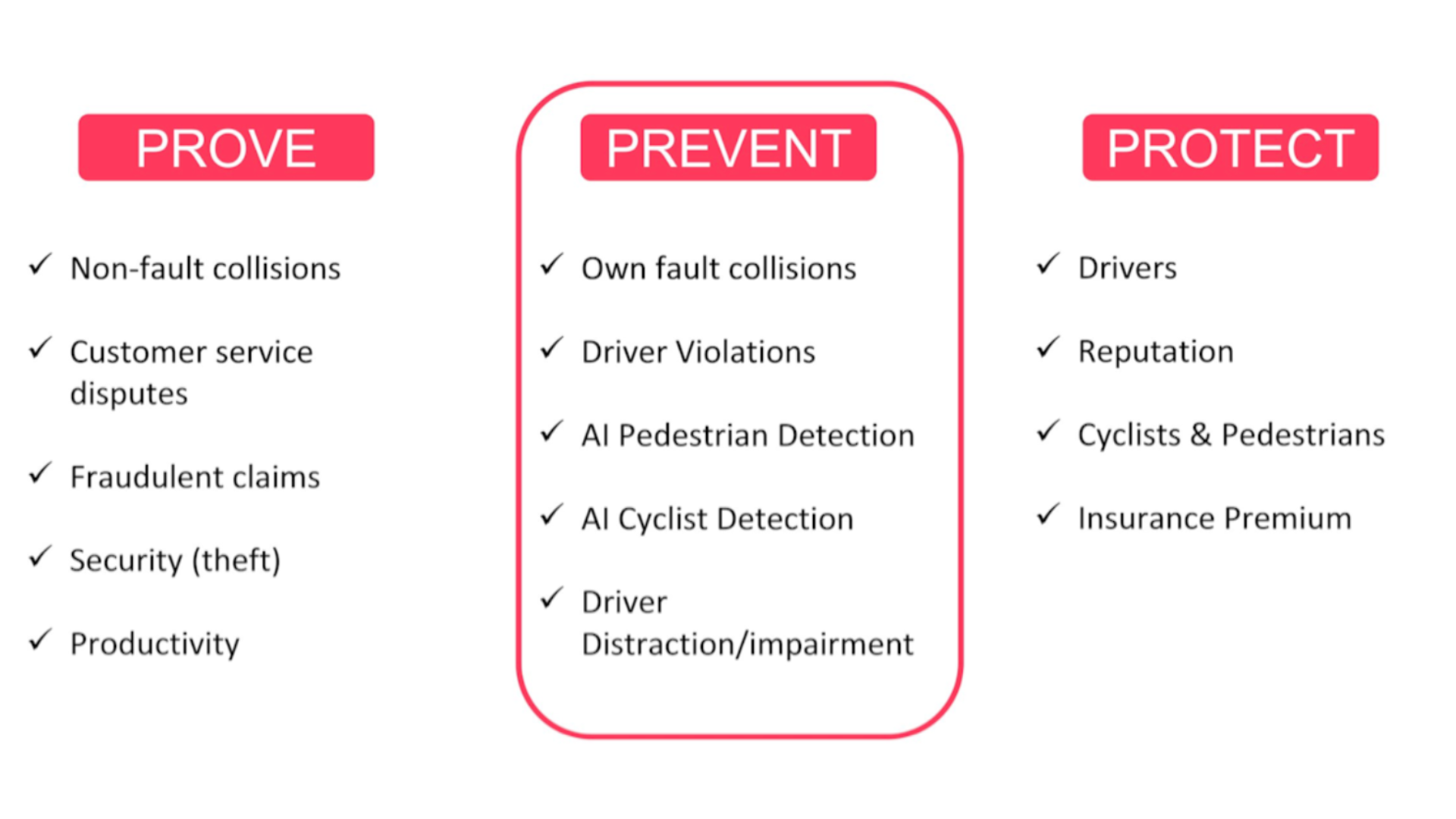 PROVE

✓ Non-fault collisions

✓ Customer service disputes

✓ Fraudulent claims

✓ Security (theft)

✓ Productivity

PREVENT

✓ Own fault collisions

✓ Driver Violations

✓ AI Pedestrian Detection

✓ AI Cyclist Detection

✓ Driver Distraction/impairment

PROTECT

✓ Drivers

✓ Reputation

✓ Cyclists & Pedestrians

✓ Insurance Premium